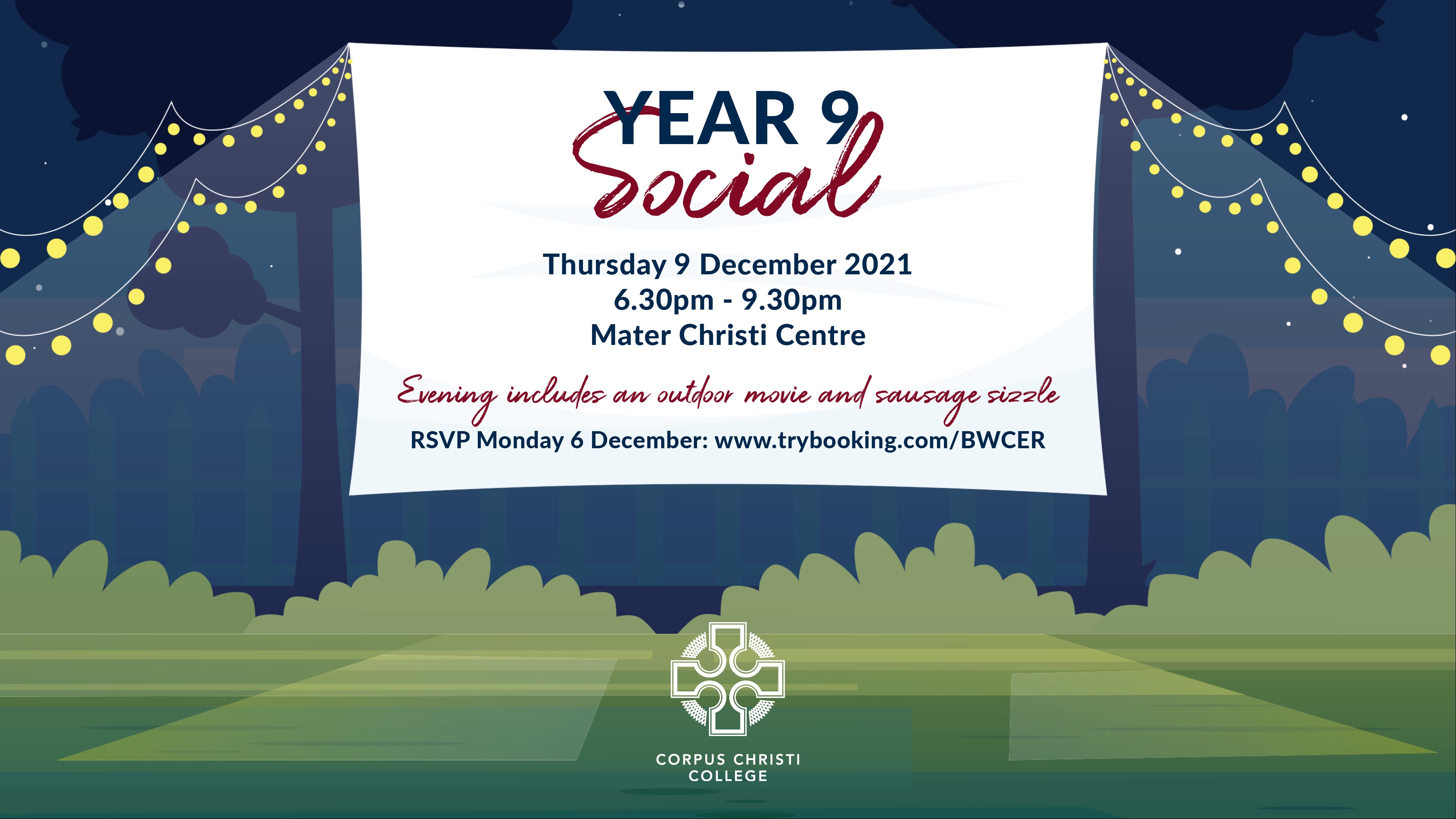 YEAR 9
Social

Thursday 9 December 2021
6.30pm - 9.30pm
Mater Christi Centre

Evening includes an outdoor movie and sausage sizzle

RSVP Monday 6 December: www.trybooking.com/BWCER

CORPUS CHRISTI
COLLEGE